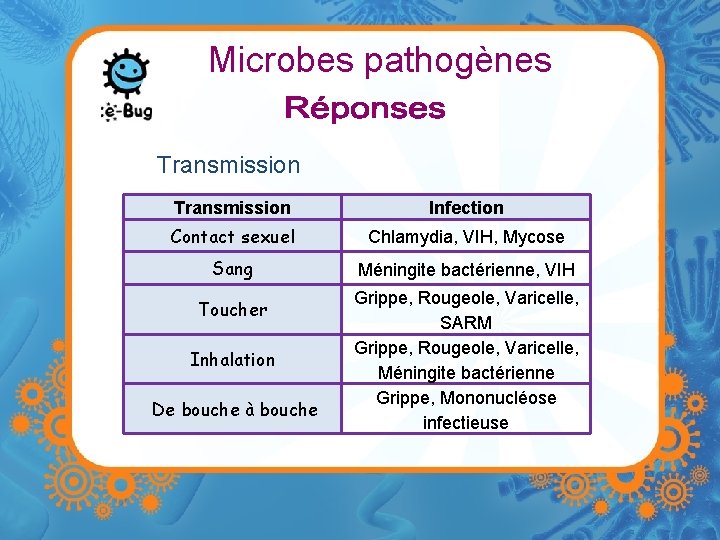 e-Bug

Microbes pathogènes
Réponses

Transmission

| Transmission | Infection |
|---|---|
| Contact sexuel | Chlamydia, VIH, Mycose |
| Sang | Méningite bactérienne, VIH |
| Toucher | Grippe, Rougeole, Varicelle, SARM |
| Inhalation | Grippe, Rougeole, Varicelle, Méningite bactérienne |
| De bouche à bouche | Grippe, Mononucléose infectieuse |